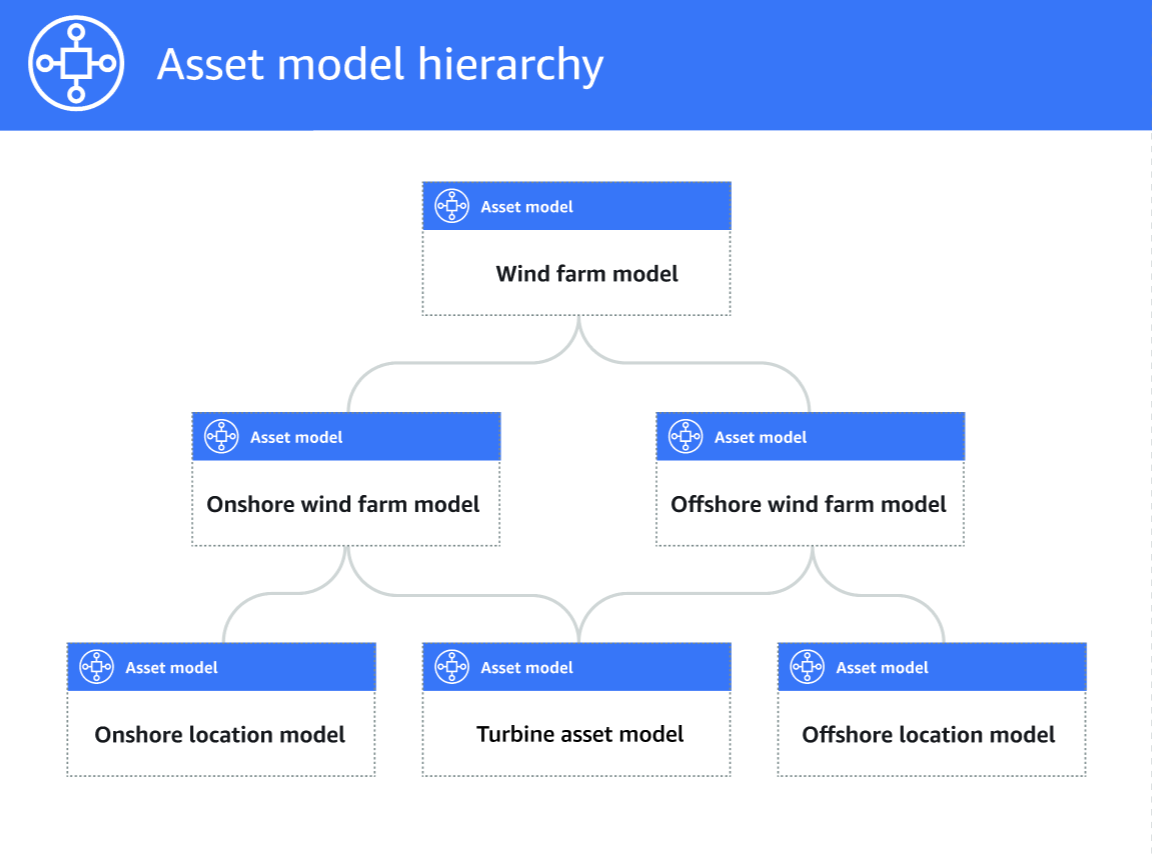 Asset model hierarchy

Asset model

Wind farm model

Asset model

Onshore wind farm model

Asset model

Offshore wind farm model

Asset model

Onshore location model

Asset model

Turbine asset model

Asset model

Offshore location model